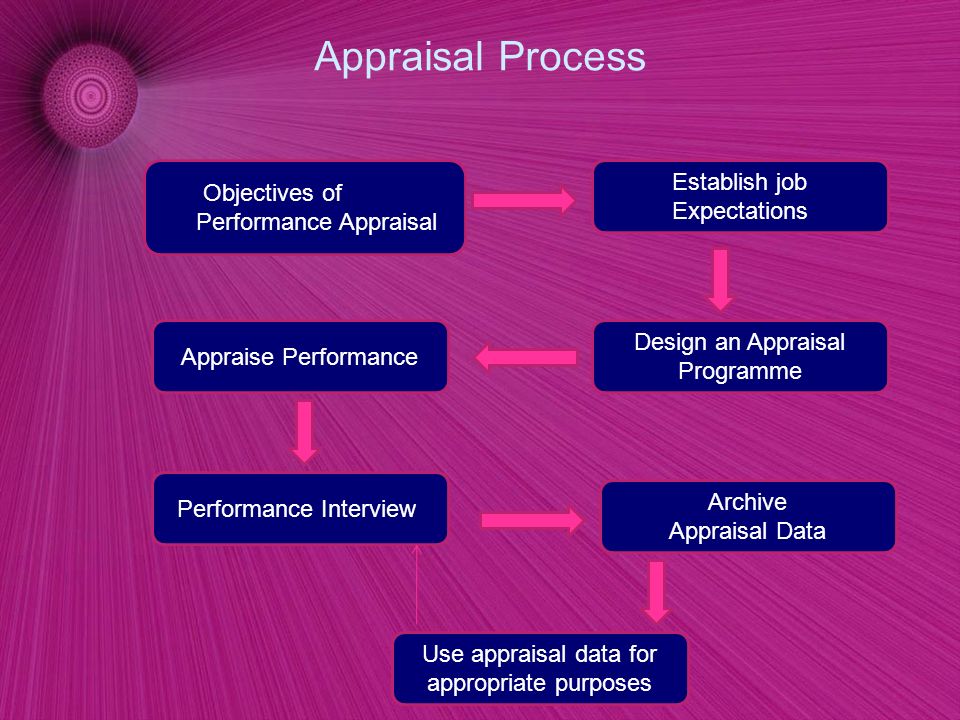 Appraisal Process

Objectives of Performance Appraisal

Establish job Expectations

Design an Appraisal Programme

Appraise Performance

Performance Interview

Archive Appraisal Data

Use appraisal data for appropriate purposes